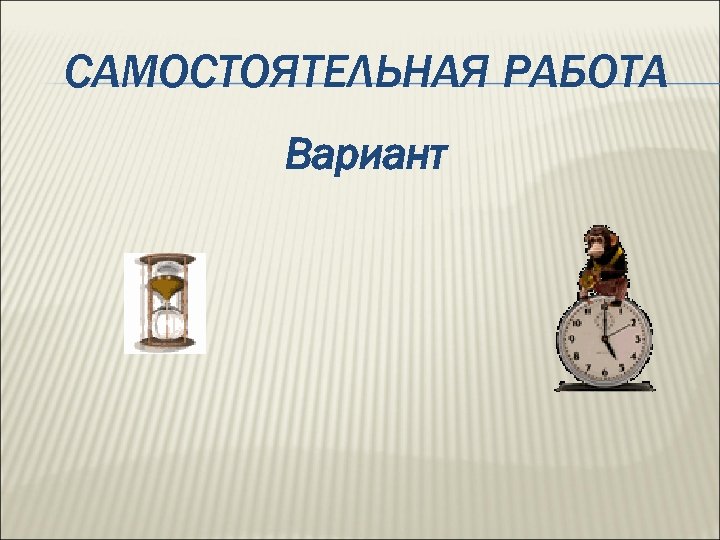 САМОСТОЯТЕЛЬНАЯ РАБОТА

Вариант

12
1
2
3
4
5
6
7
8
9
10
11